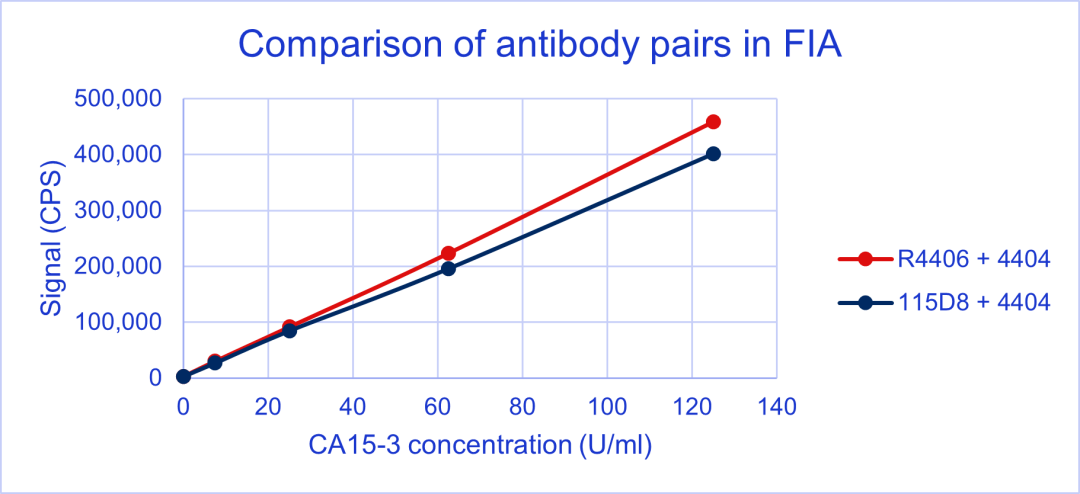 Comparison of antibody pairs in FIA

Signal (CPS)

500,000
400,000
300,000
200,000
100,000
0

0 20 40 60 80 100 120 140

CA15-3 concentration (U/ml)

R4406 + 4404
115D8 + 4404